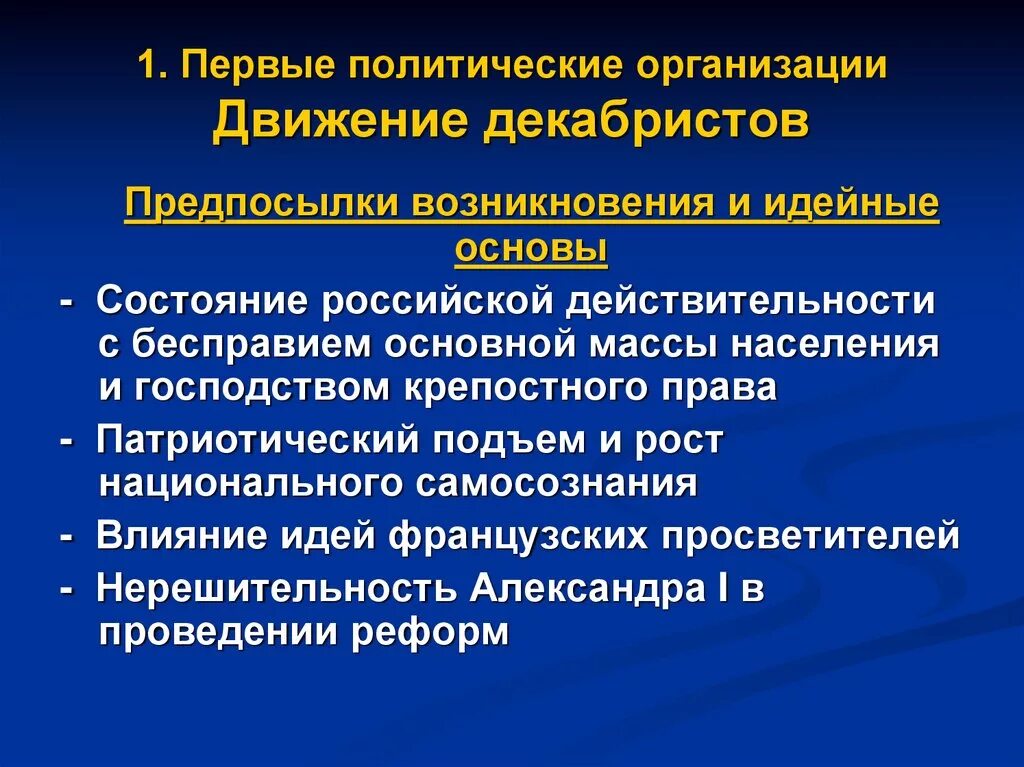 1. Первые политические организации
Движение декабристов

Предпосылки возникновения и идейные основы

- Состояние российской действительности с бесправием основной массы населения и господством крепостного права
- Патриотический подъем и рост национального самосознания
- Влияние идей французских просветителей
- Нерешительность Александра I в проведении реформ